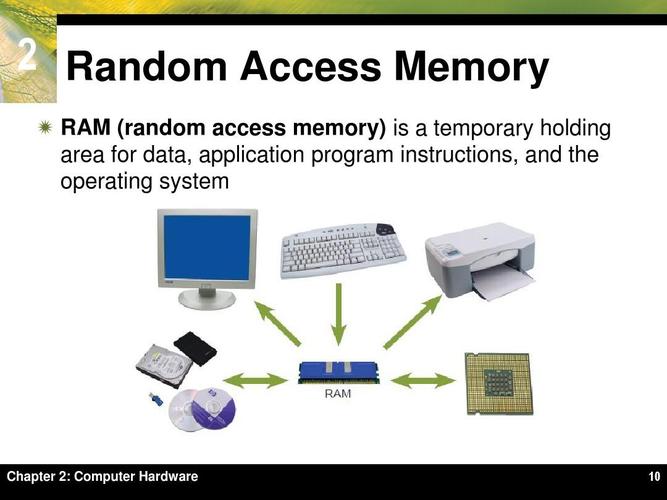 2

Random Access Memory

RAM (random access memory) is a temporary holding area for data, application program instructions, and the operating system

RAM

Chapter 2: Computer Hardware

10